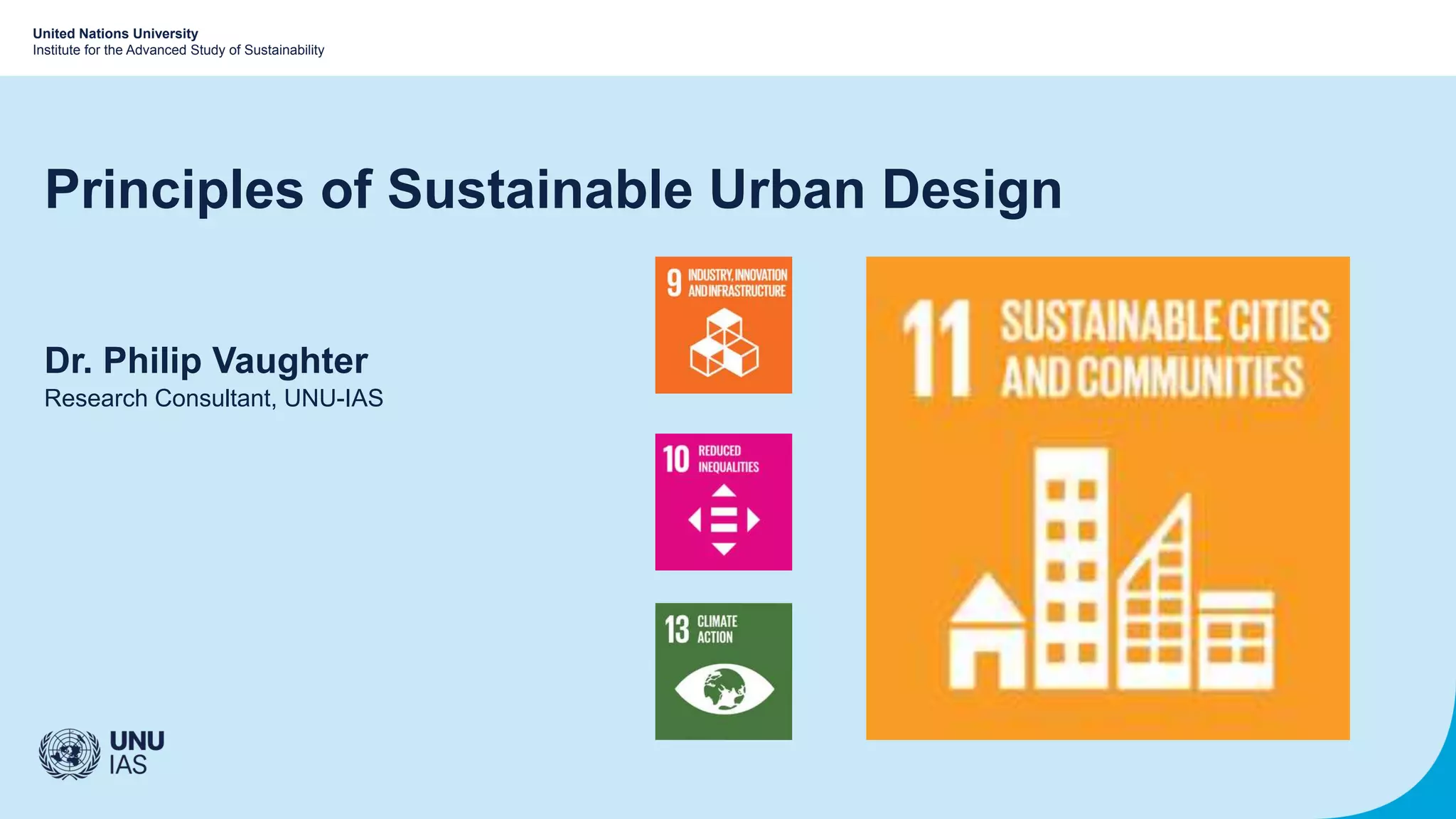 United Nations University
Institute for the Advanced Study of Sustainability

Principles of Sustainable Urban Design

Dr. Philip Vaughter
Research Consultant, UNU-IAS

9 INDUSTRY, INNOVATION AND INFRASTRUCTURE

10 REDUCED INEQUALITIES

13 CLIMATE ACTION

11 SUSTAINABLE CITIES AND COMMUNITIES

UNU
IAS